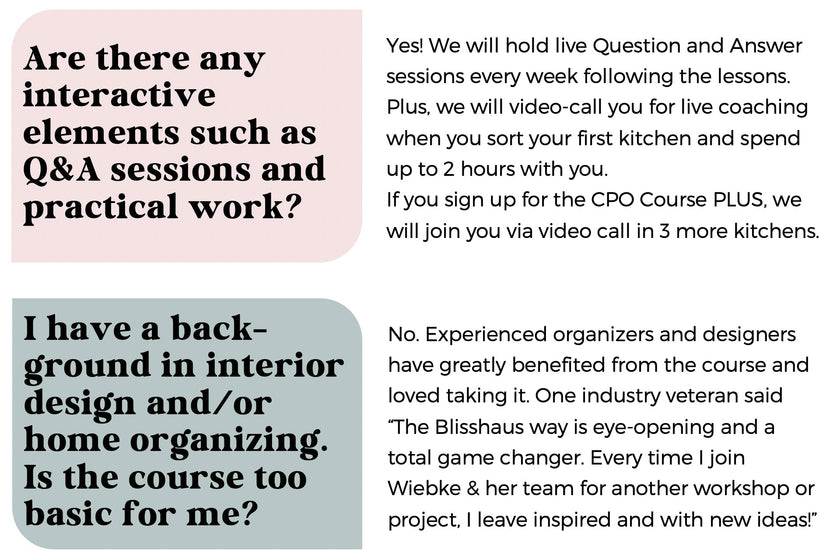 Are there any interactive elements such as Q&A sessions and practical work?

Yes! We will hold live Question and Answer sessions every week following the lessons. Plus, we will video-call you for live coaching when you sort your first kitchen and spend up to 2 hours with you.
If you sign up for the CPO Course PLUS, we will join you via video call in 3 more kitchens.

I have a background in interior design and/or home organizing. Is the course too basic for me?

No. Experienced organizers and designers have greatly benefited from the course and loved taking it. One industry veteran said "The Blisshaus way is eye-opening and a total game changer. Every time I join Wiebke & her team for another workshop or project, I leave inspired and with new ideas!"